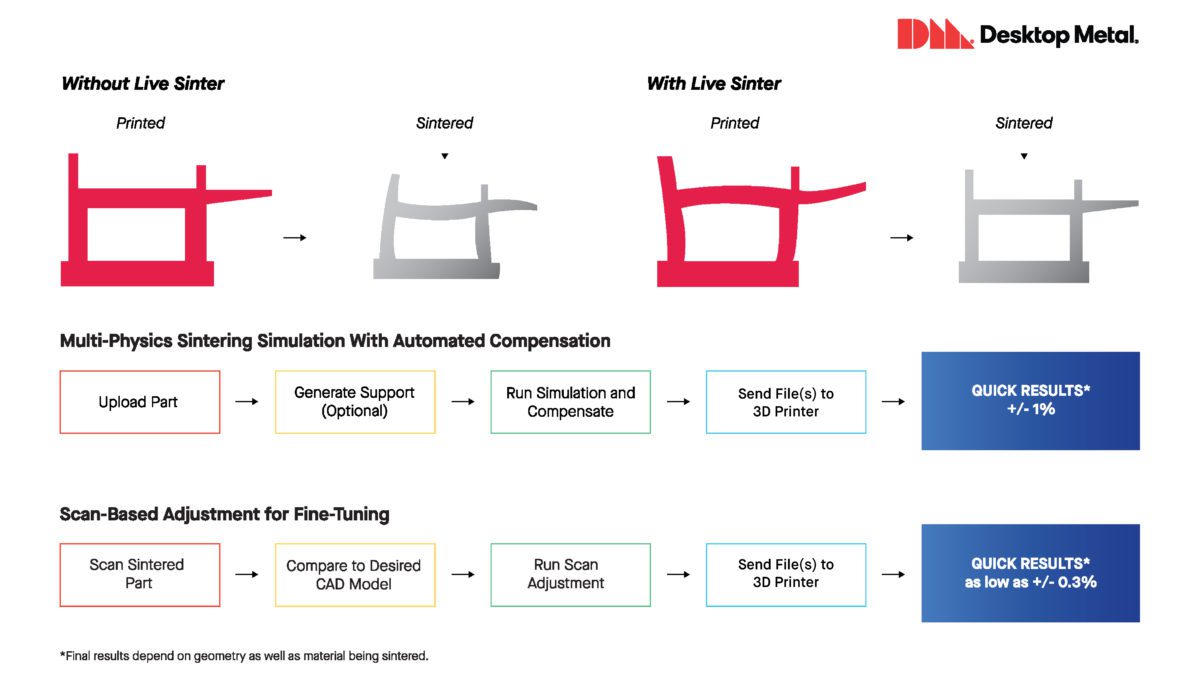 Desktop Metal.

Without Live Sinter

Printed

Sintered

With Live Sinter

Printed

Sintered

Multi-Physics Sintering Simulation With Automated Compensation

Upload Part

Generate Support (Optional)

Run Simulation and Compensate

Send File(s) to 3D Printer

QUICK RESULTS* +/- 1%

Scan-Based Adjustment for Fine-Tuning

Scan Sintered Part

Compare to Desired CAD Model

Run Scan Adjustment

Send File(s) to 3D Printer

QUICK RESULTS* as low as +/- 0.3%

*Final results depend on geometry as well as material being sintered.